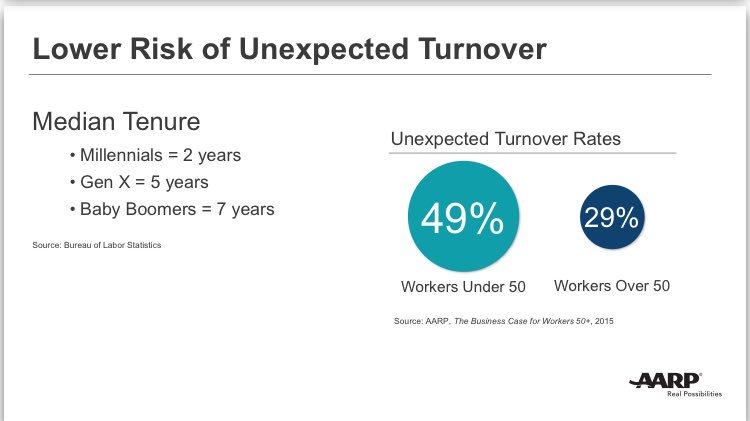 Lower Risk of Unexpected Turnover

Median Tenure

• Millennials = 2 years
• Gen X = 5 years
• Baby Boomers = 7 years

Source: Bureau of Labor Statistics

Unexpected Turnover Rates

49%

Workers Under 50

29%

Workers Over 50

Source: AARP, The Business Case for Workers 50+, 2015

AARP®
Real Possibilities